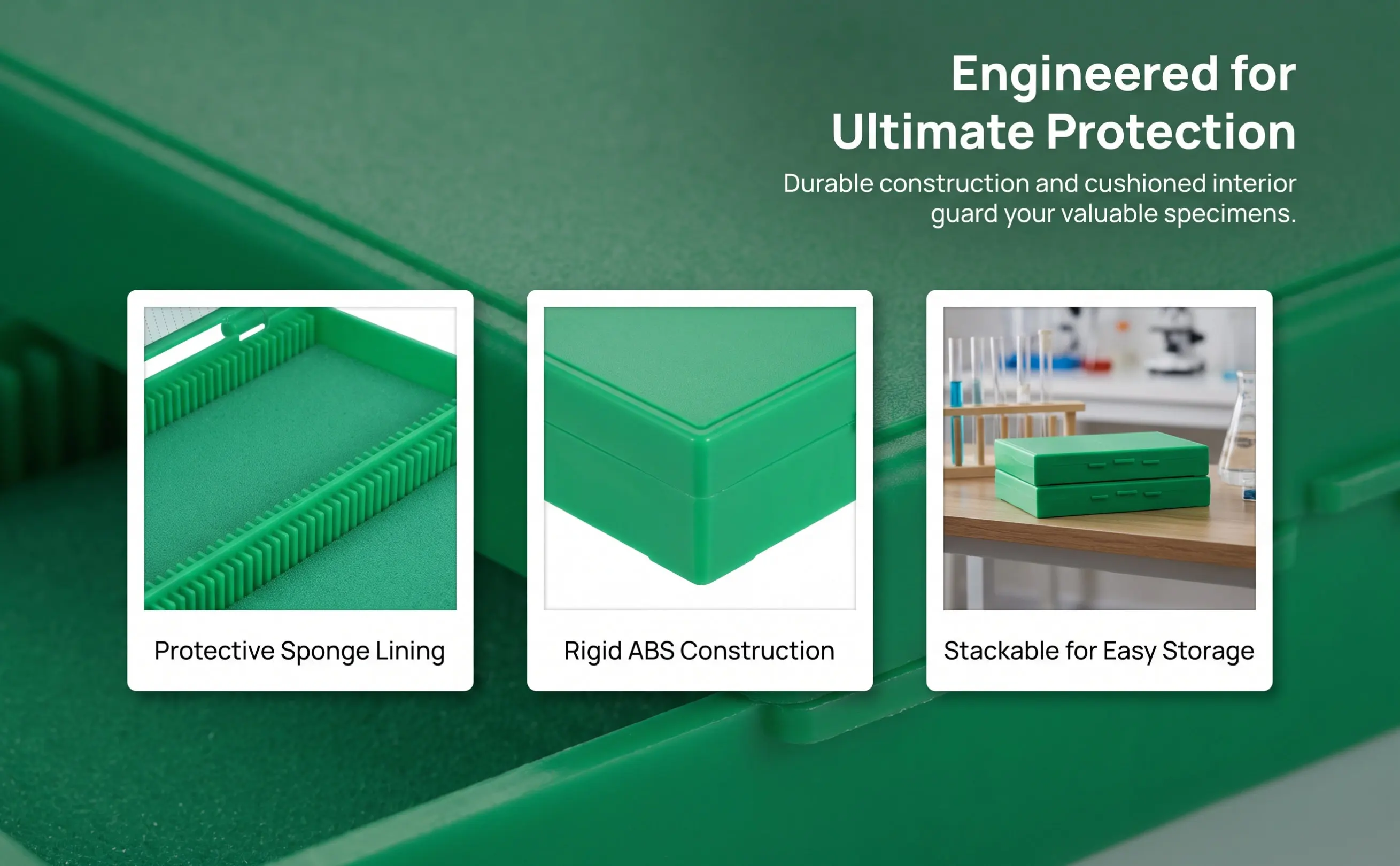 Engineered for Ultimate Protection

Durable construction and cushioned interior guard your valuable specimens.

Protective Sponge Lining

Rigid ABS Construction

Stackable for Easy Storage